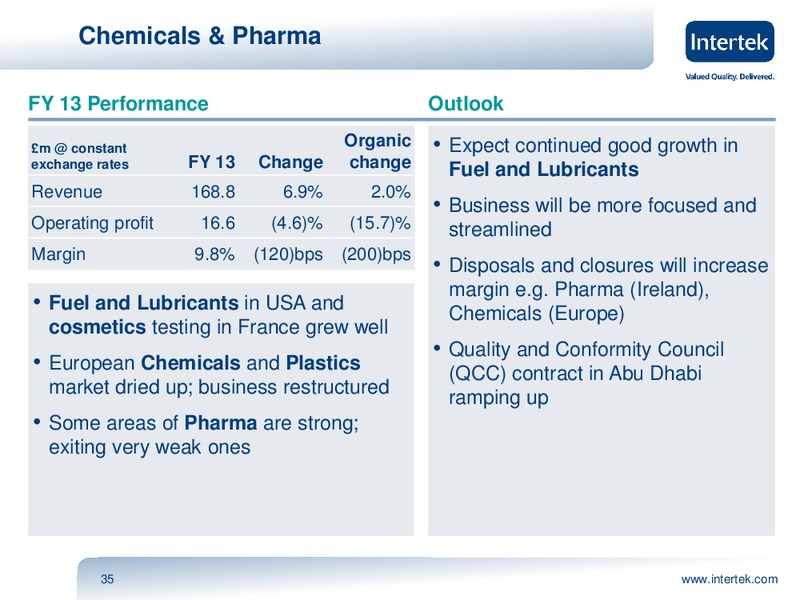 Chemicals & Pharma

Intertek
Valued Quality. Delivered.

FY 13 Performance

| £m @ constant exchange rates | FY 13 | Change | Organic change |
|---|---|---|---|
| Revenue | 168.8 | 6.9% | 2.0% |
| Operating profit | 16.6 | (4.6)% | (15.7)% |
| Margin | 9.8% | (120)bps | (200)bps |

• Fuel and Lubricants in USA and cosmetics testing in France grew well
• European Chemicals and Plastics market dried up; business restructured
• Some areas of Pharma are strong; exiting very weak ones

Outlook

• Expect continued good growth in Fuel and Lubricants
• Business will be more focused and streamlined
• Disposals and closures will increase margin e.g. Pharma (Ireland), Chemicals (Europe)
• Quality and Conformity Council (QCC) contract in Abu Dhabi ramping up

35
www.intertek.com